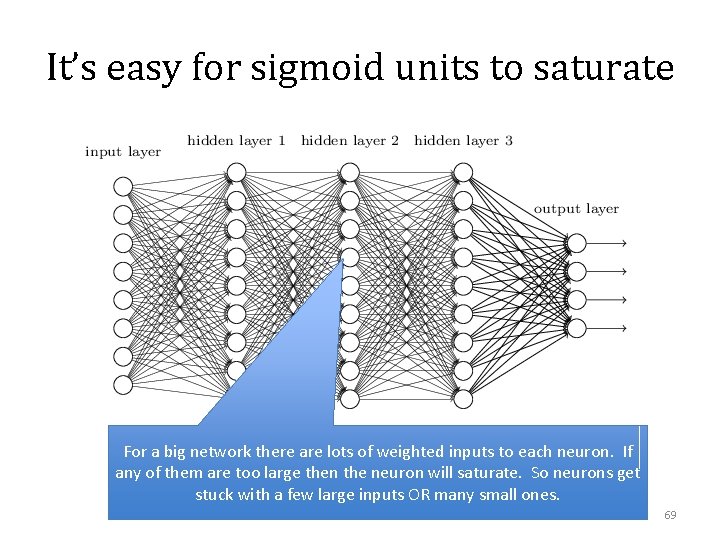 It's easy for sigmoid units to saturate

input layer

hidden layer 1

hidden layer 2

hidden layer 3

output layer

For a big network there are lots of weighted inputs to each neuron. If any of them are too large then the neuron will saturate. So neurons get stuck with a few large inputs OR many small ones.

69